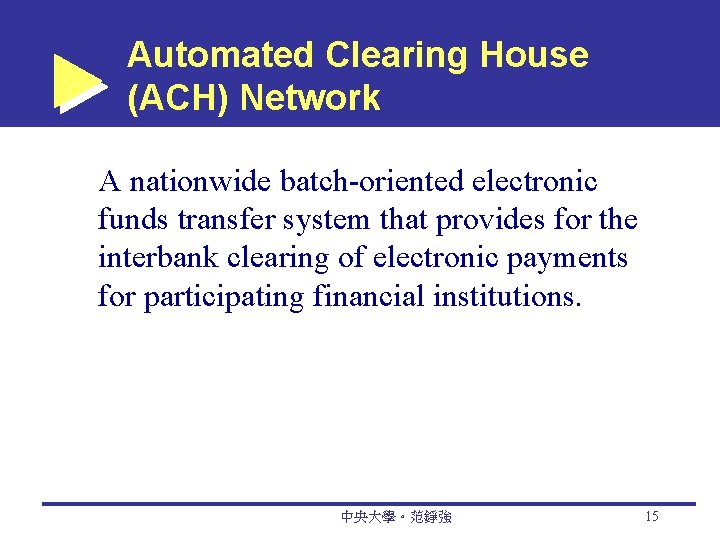 Automated Clearing House (ACH) Network

A nationwide batch-oriented electronic funds transfer system that provides for the interbank clearing of electronic payments for participating financial institutions.

中央大學。范錚強

15